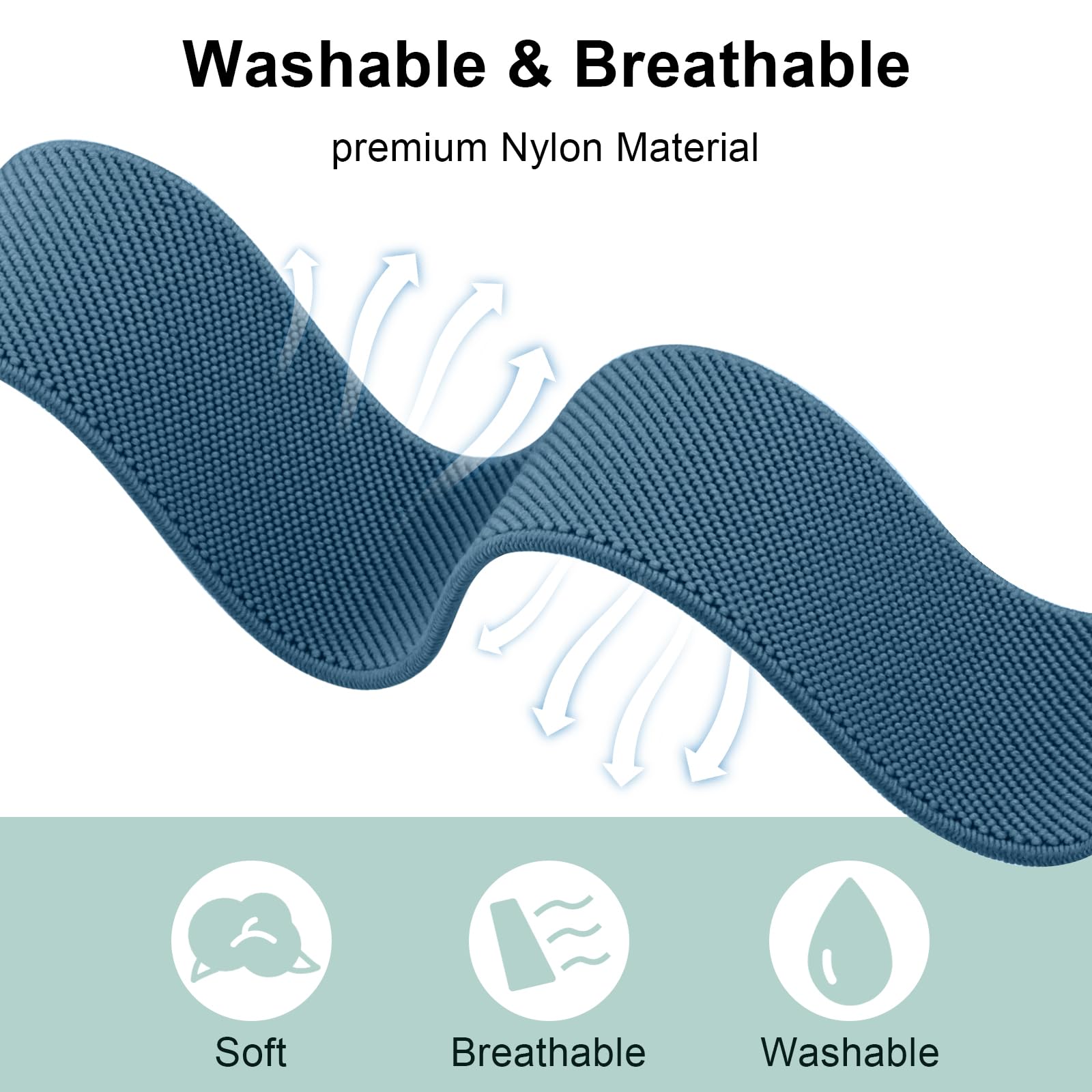 Washable & Breathable

premium Nylon Material

Soft

Breathable

Washable